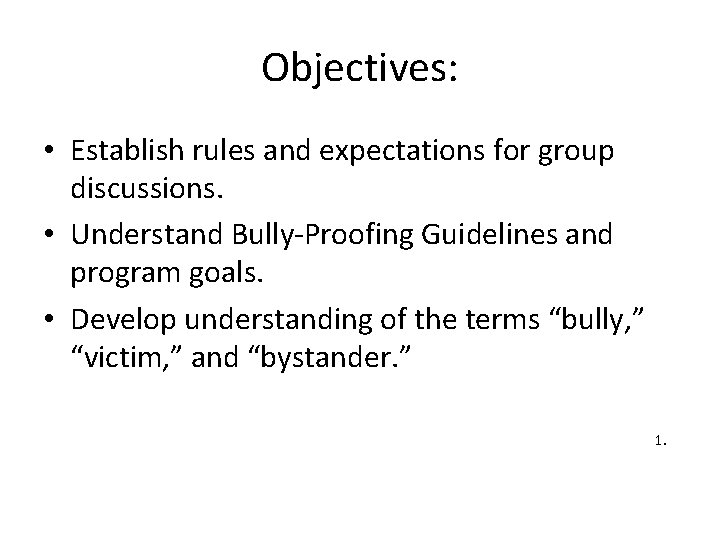 Objectives:

• Establish rules and expectations for group discussions.
• Understand Bully-Proofing Guidelines and program goals.
• Develop understanding of the terms “bully,” “victim,” and “bystander.”

1.